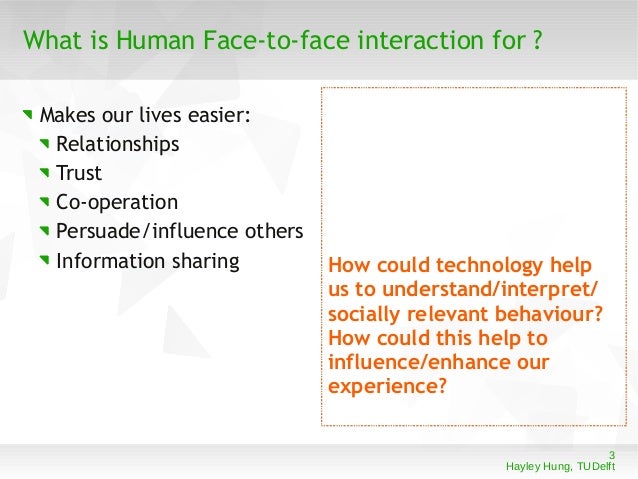 What is Human Face-to-face interaction for ?

Makes our lives easier:
Relationships
Trust
Co-operation
Persuade/influence others
Information sharing

How could technology help us to understand/interpret/ socially relevant behaviour? How could this help to influence/enhance our experience?

3
Hayley Hung, TU Delft